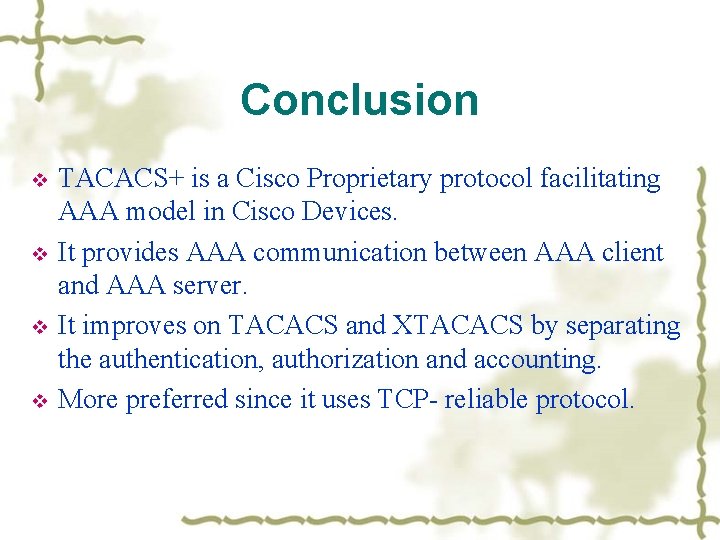 Conclusion

❖ TACACS+ is a Cisco Proprietary protocol facilitating AAA model in Cisco Devices.

❖ It provides AAA communication between AAA client and AAA server.

❖ It improves on TACACS and XTACACS by separating the authentication, authorization and accounting.

❖ More preferred since it uses TCP- reliable protocol.